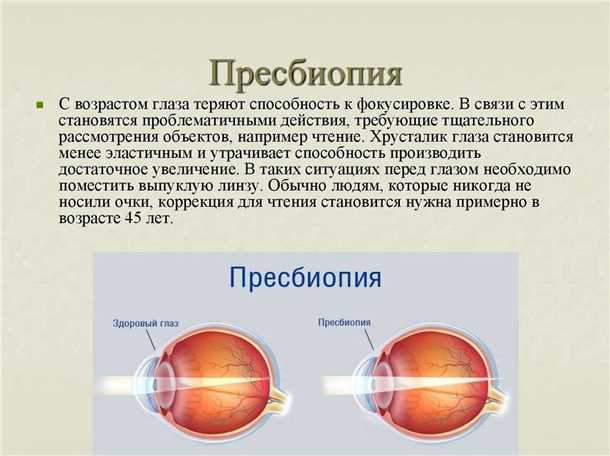 Пресбиопия

С возрастом глаза теряют способность к фокусировке. В связи с этим становятся проблематичными действия, требующие тщательного рассмотрения объектов, например чтение. Хрусталик глаза становится менее эластичным и утрачивает способность производить достаточное увеличение. В таких ситуациях перед глазом необходимо поместить выпуклую линзу. Обычно людям, которые никогда не носили очки, коррекция для чтения становится нужна примерно в возрасте 45 лет.

Пресбиопия

Здоровый глаз

Пресбиопия